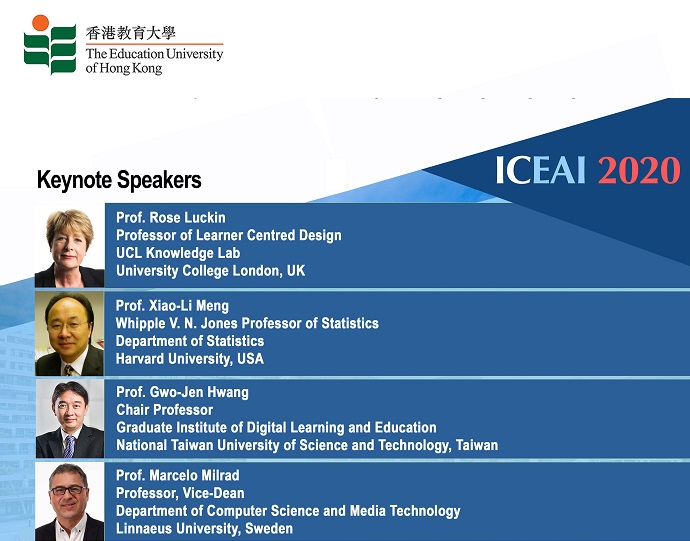 香港教育大學
The Education University of Hong Kong

ICEAI 2020

Keynote Speakers

Prof. Rose Luckin
Professor of Learner Centred Design
UCL Knowledge Lab
University College London, UK

Prof. Xiao-Li Meng
Whipple V. N. Jones Professor of Statistics
Department of Statistics
Harvard University, USA

Prof. Gwo-Jen Hwang
Chair Professor
Graduate Institute of Digital Learning and Education
National Taiwan University of Science and Technology, Taiwan

Prof. Marcelo Milrad
Professor, Vice-Dean
Department of Computer Science and Media Technology
Linnaeus University, Sweden